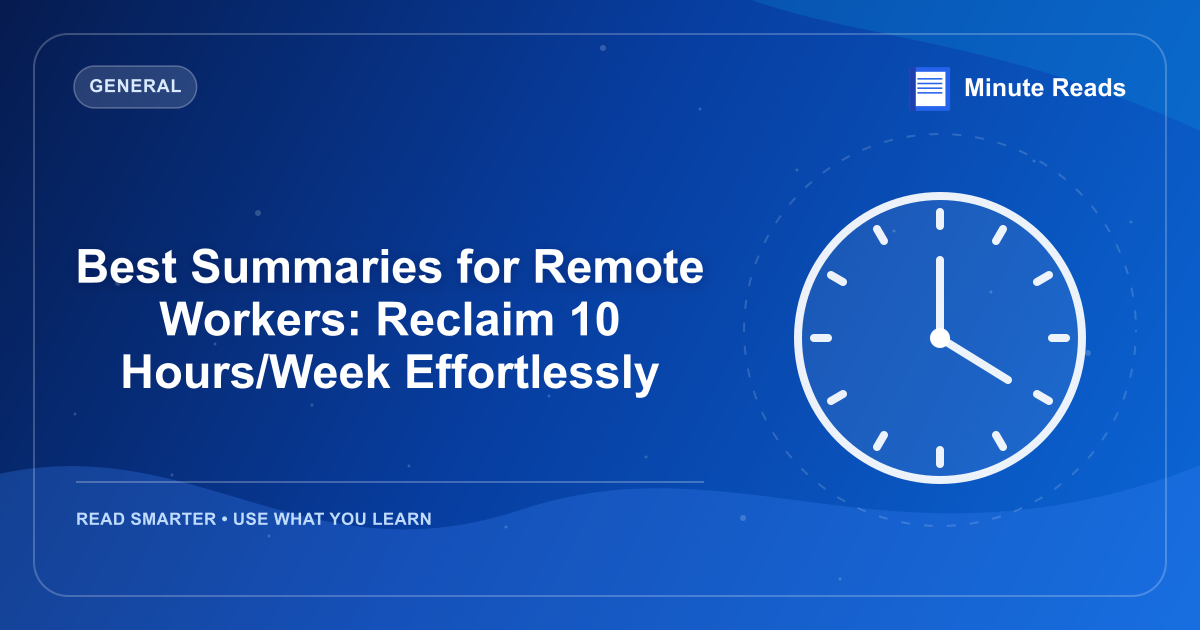 GENERAL

Minute Reads

Best Summaries for Remote Workers: Reclaim 10 Hours/Week Effortlessly

READ SMARTER • USE WHAT YOU LEARN